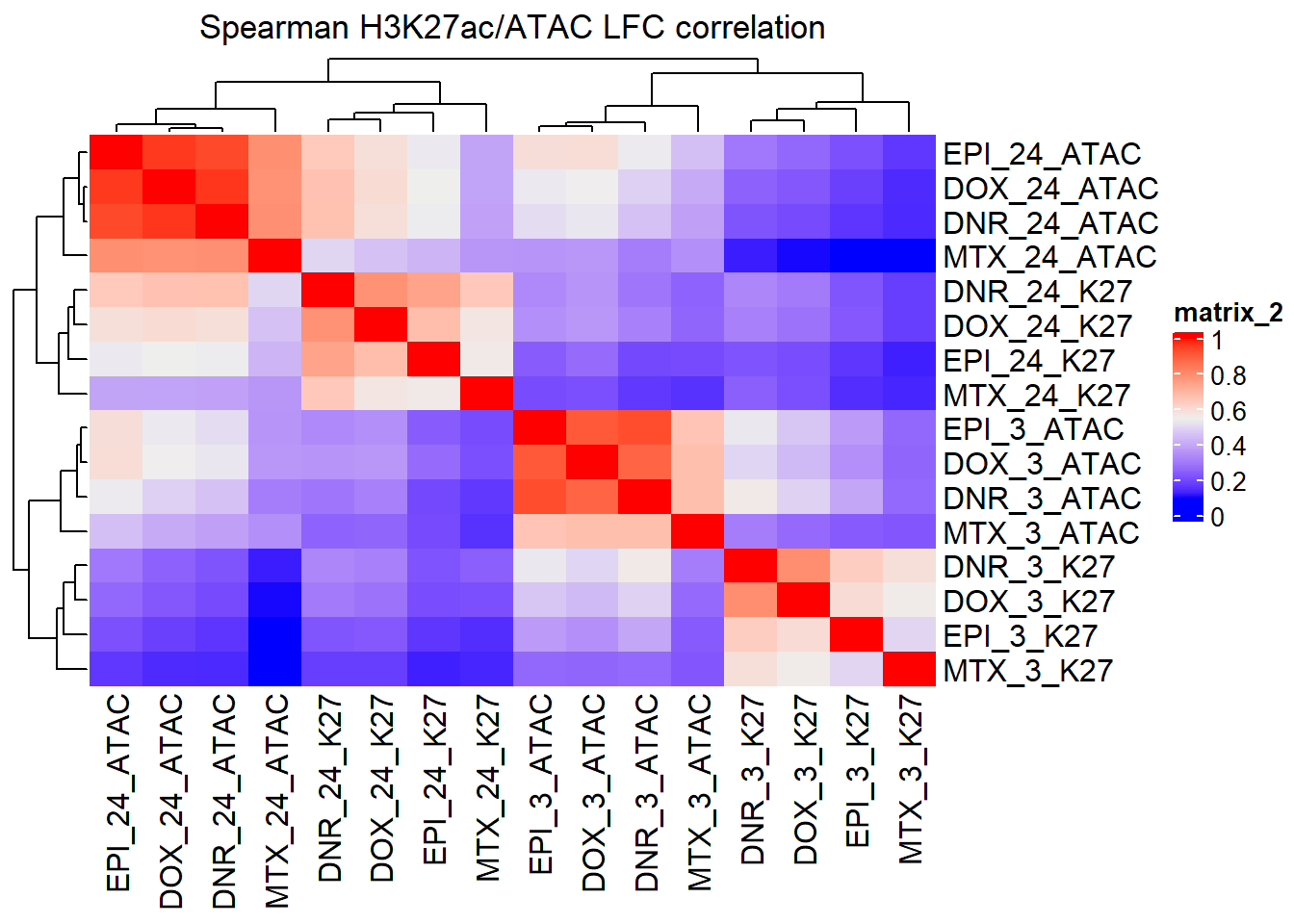 Spearman H3K27ac/ATAC LFC correlation

EPI_24_ATAC
DOX_24_ATAC
DNR_24_ATAC
MTX_24_ATAC
DNR_24_K27
DOX_24_K27
EPI_24_K27
MTX_24_K27
EPI_3_ATAC
DOX_3_ATAC
DNR_3_ATAC
MTX_3_ATAC
DNR_3_K27
DOX_3_K27
EPI_3_K27
MTX_3_K27

matrix_2
1
0.8
0.6
0.4
0.2
0

EPI_24_ATAC
DOX_24_ATAC
DNR_24_ATAC
MTX_24_ATAC
DNR_24_K27
DOX_24_K27
EPI_24_K27
MTX_24_K27
EPI_3_ATAC
DOX_3_ATAC
DNR_3_ATAC
MTX_3_ATAC
DNR_3_K27
DOX_3_K27
EPI_3_K27
MTX_3_K27